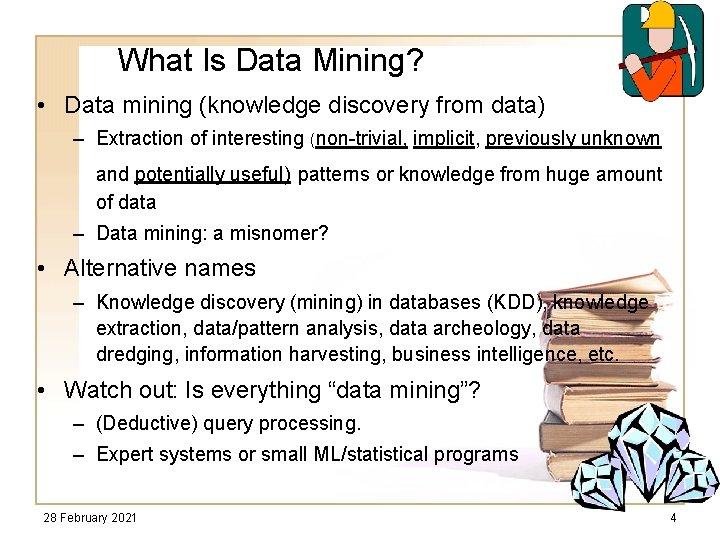 What Is Data Mining?

• Data mining (knowledge discovery from data)
  – Extraction of interesting (non-trivial, implicit, previously unknown and potentially useful) patterns or knowledge from huge amount of data
  – Data mining: a misnomer?

• Alternative names
  – Knowledge discovery (mining) in databases (KDD), knowledge extraction, data/pattern analysis, data archeology, data dredging, information harvesting, business intelligence, etc.

• Watch out: Is everything "data mining"?
  – (Deductive) query processing.
  – Expert systems or small ML/statistical programs

28 February 2021

4